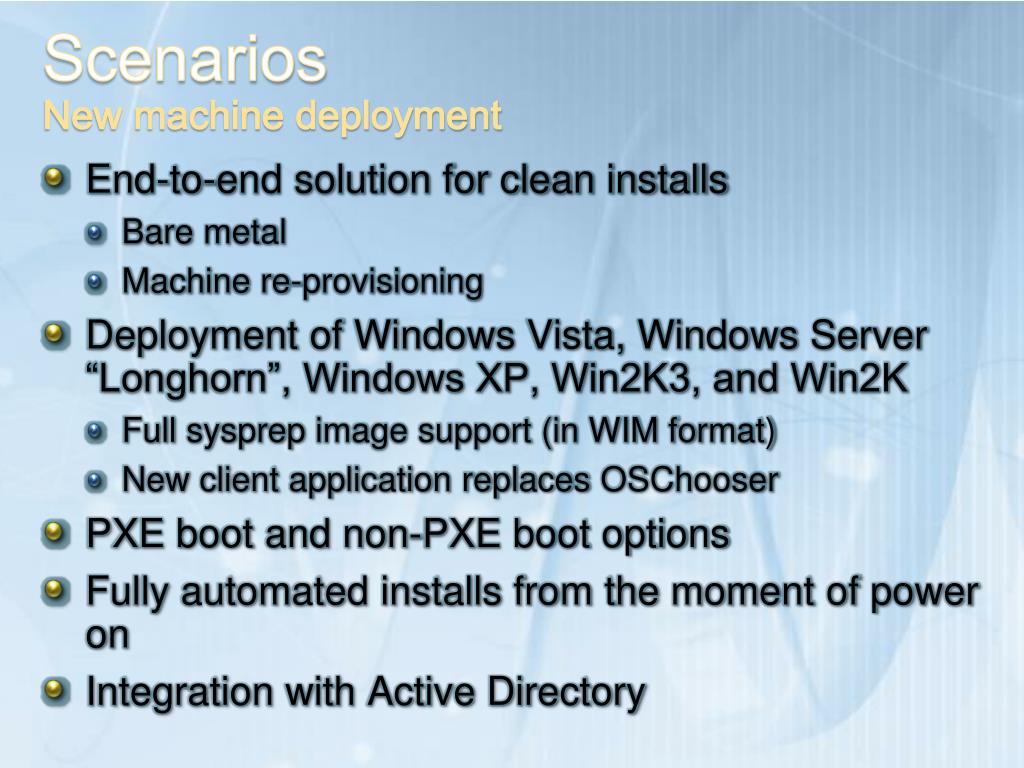 Scenarios
New machine deployment

End-to-end solution for clean installs
Bare metal
Machine re-provisioning
Deployment of Windows Vista, Windows Server “Longhorn”, Windows XP, Win2K3, and Win2K
Full sysprep image support (in WIM format)
New client application replaces OSChooser
PXE boot and non-PXE boot options
Fully automated installs from the moment of power on
Integration with Active Directory